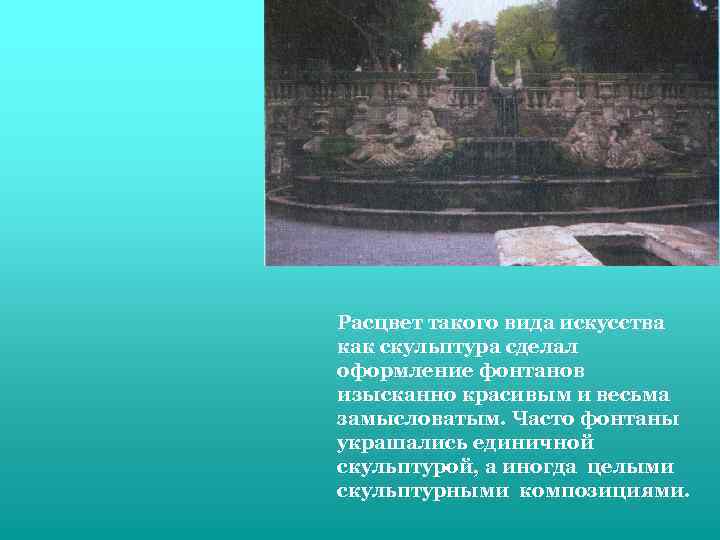 Расцвет такого вида искусства как скульптура сделал оформление фонтанов изысканно красивым и весьма замысловатым. Часто фонтаны украшались единичной скульптурой, а иногда целыми скульптурными композициями.